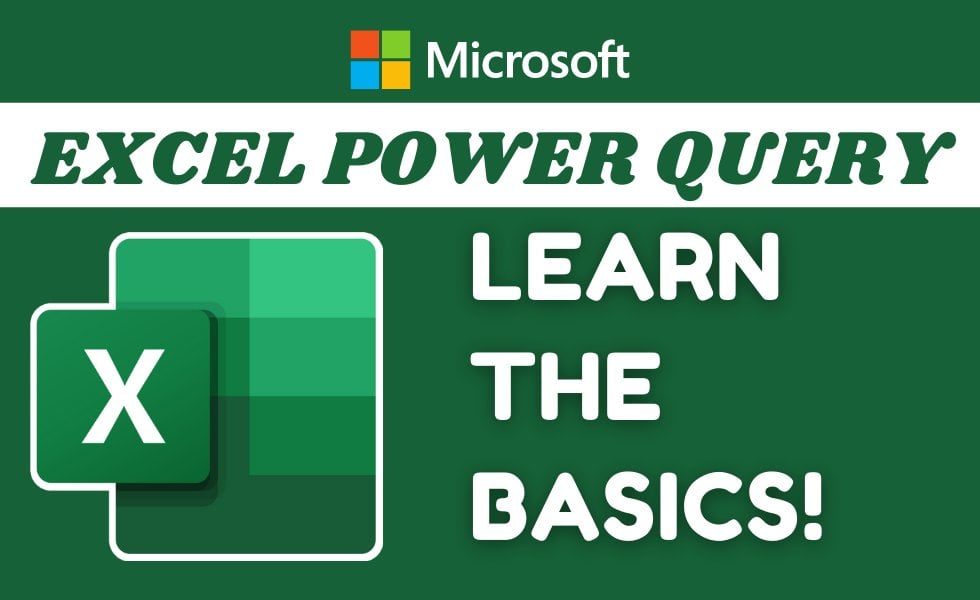 Microsoft

EXCEL POWER QUERY

X

LEARN THE BASICS!